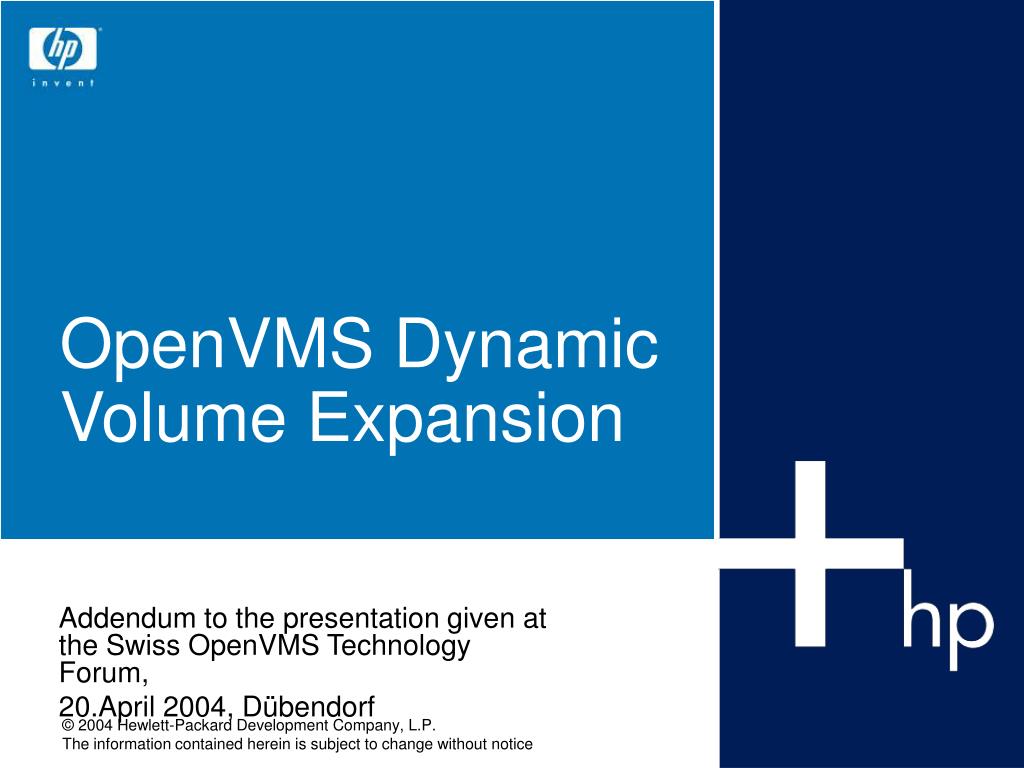 hp
invent

OpenVMS Dynamic Volume Expansion

Addendum to the presentation given at the Swiss OpenVMS Technology Forum,

20.April 2004, Dübendorf

© 2004 Hewlett-Packard Development Company, L.P.
The information contained herein is subject to change without notice

hp